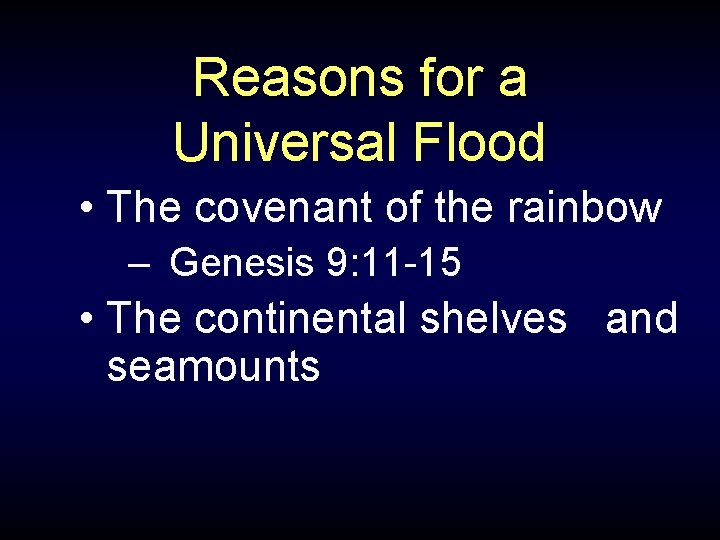 Reasons for a Universal Flood

• The covenant of the rainbow
– Genesis 9:11-15
• The continental shelves and seamounts